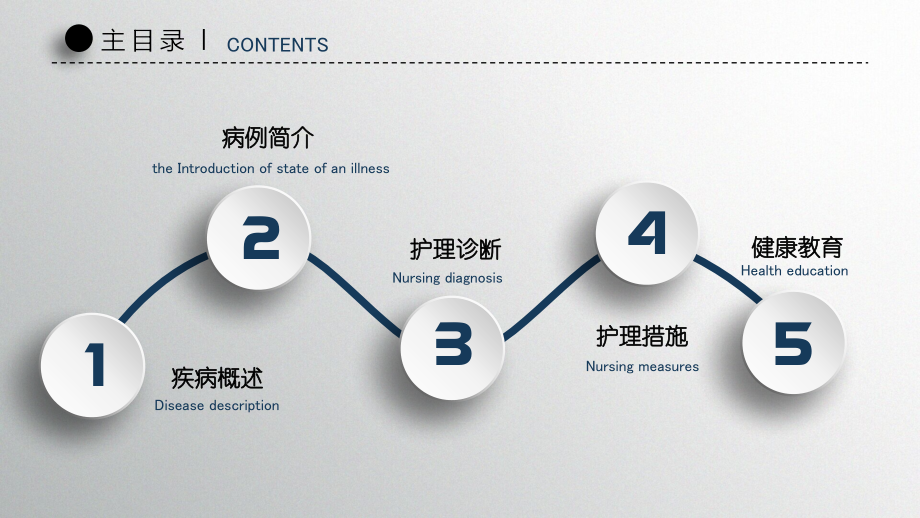 主目录 | CONTENTS

病例简介
the Introduction of state of an illness

2

护理诊断
Nursing diagnosis

4

健康教育
Health education

1

疾病概述
Disease description

3

护理措施
Nursing measures

5